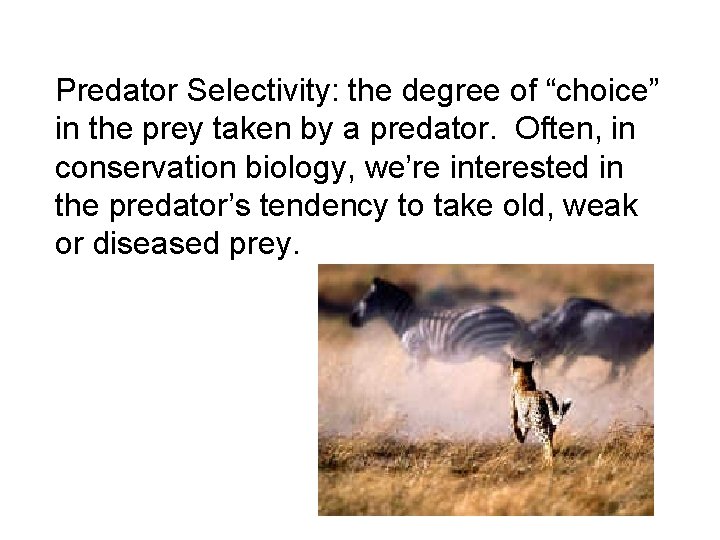 Predator Selectivity: the degree of “choice” in the prey taken by a predator. Often, in conservation biology, we’re interested in the predator’s tendency to take old, weak or diseased prey.